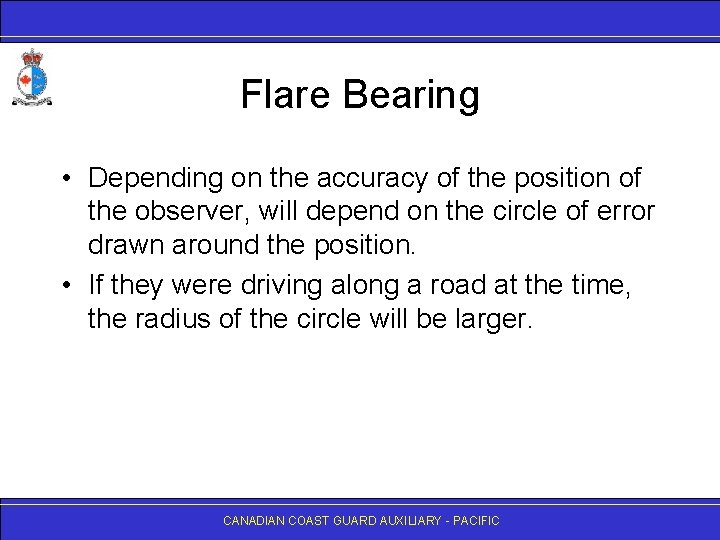 Flare Bearing

• Depending on the accuracy of the position of the observer, will depend on the circle of error drawn around the position.
• If they were driving along a road at the time, the radius of the circle will be larger.

CANADIAN COAST GUARD AUXILIARY - PACIFIC